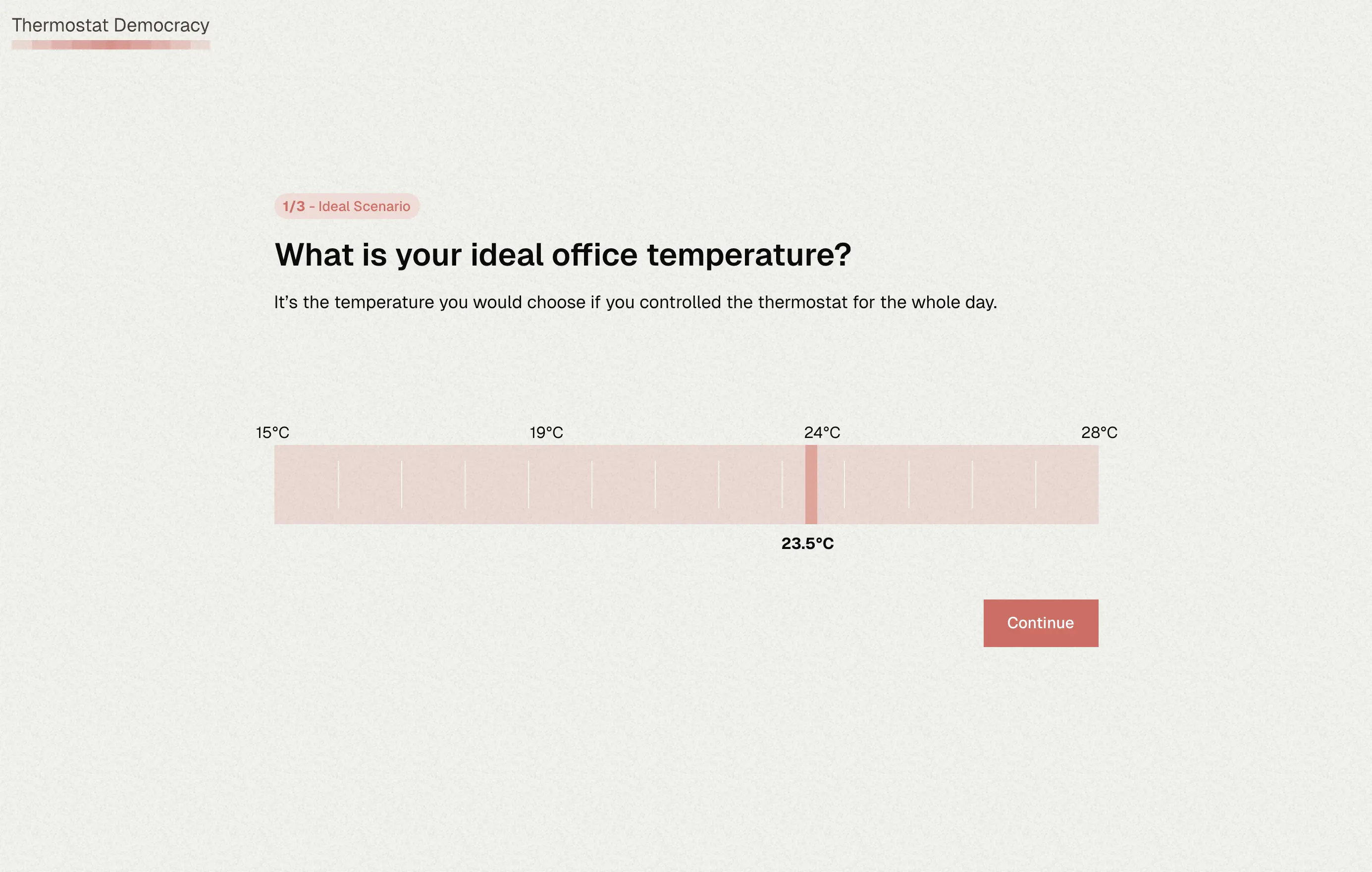 Thermostat Democracy

1/3 - Ideal Scenario

What is your ideal office temperature?

It's the temperature you would choose if you controlled the thermostat for the whole day.

15°C 19°C 24°C 28°C

23.5°C

Continue